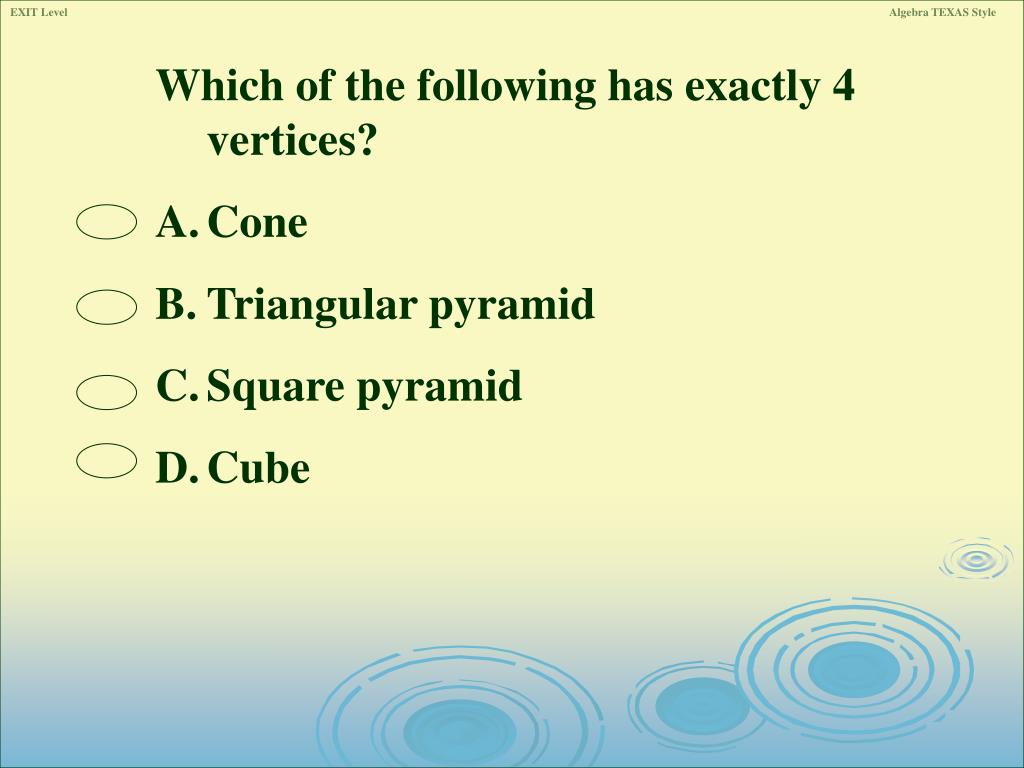 EXIT Level

Algebra TEXAS Style

Which of the following has exactly 4 vertices?

A. Cone

B. Triangular pyramid

C. Square pyramid

D. Cube